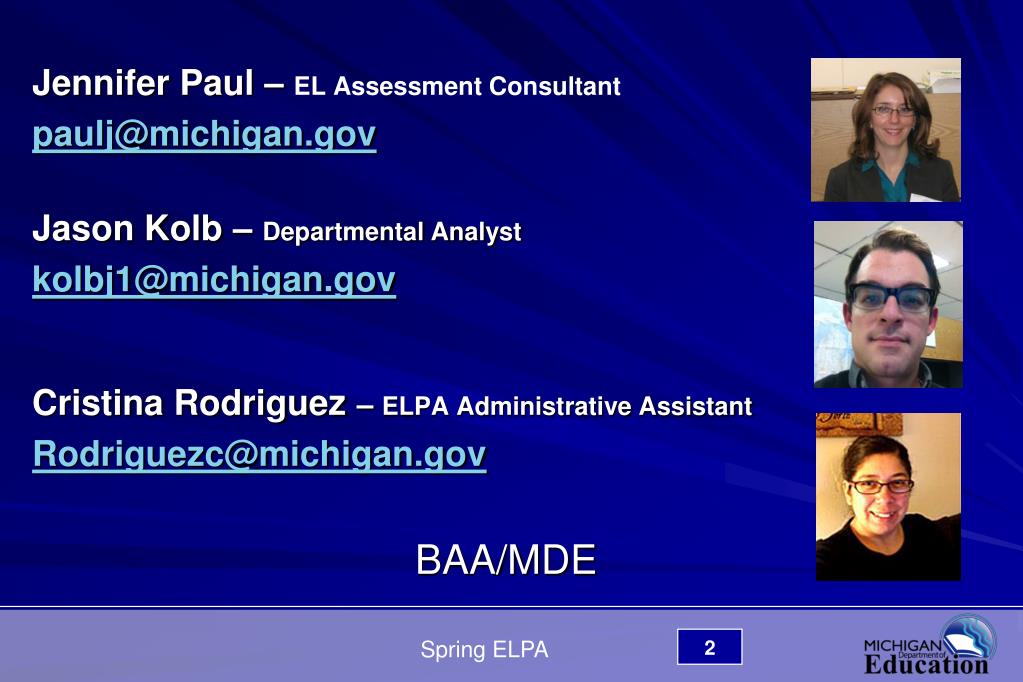 Jennifer Paul – EL Assessment Consultant
paulj@michigan.gov

Jason Kolb – Departmental Analyst
kolbj1@michigan.gov

Cristina Rodriguez – ELPA Administrative Assistant
Rodriguezc@michigan.gov

BAA/MDE

Spring ELPA

2

MICHIGAN Department of Education